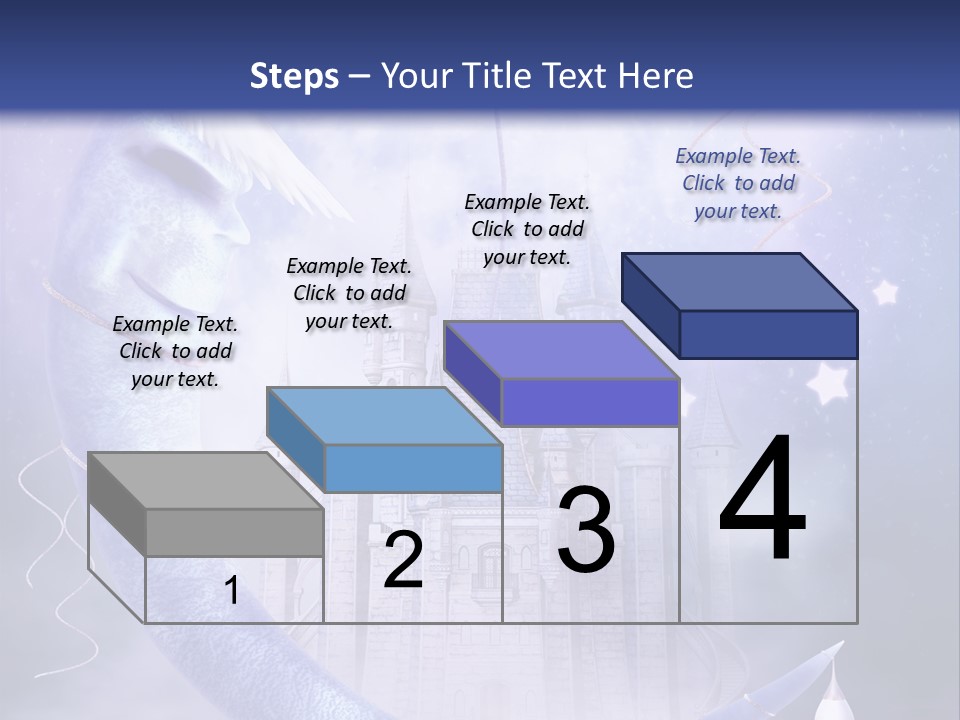 Steps – Your Title Text Here

Example Text. Click to add your text.

Example Text. Click to add your text.

Example Text. Click to add your text.

Example Text. Click to add your text.

1

2

3

4